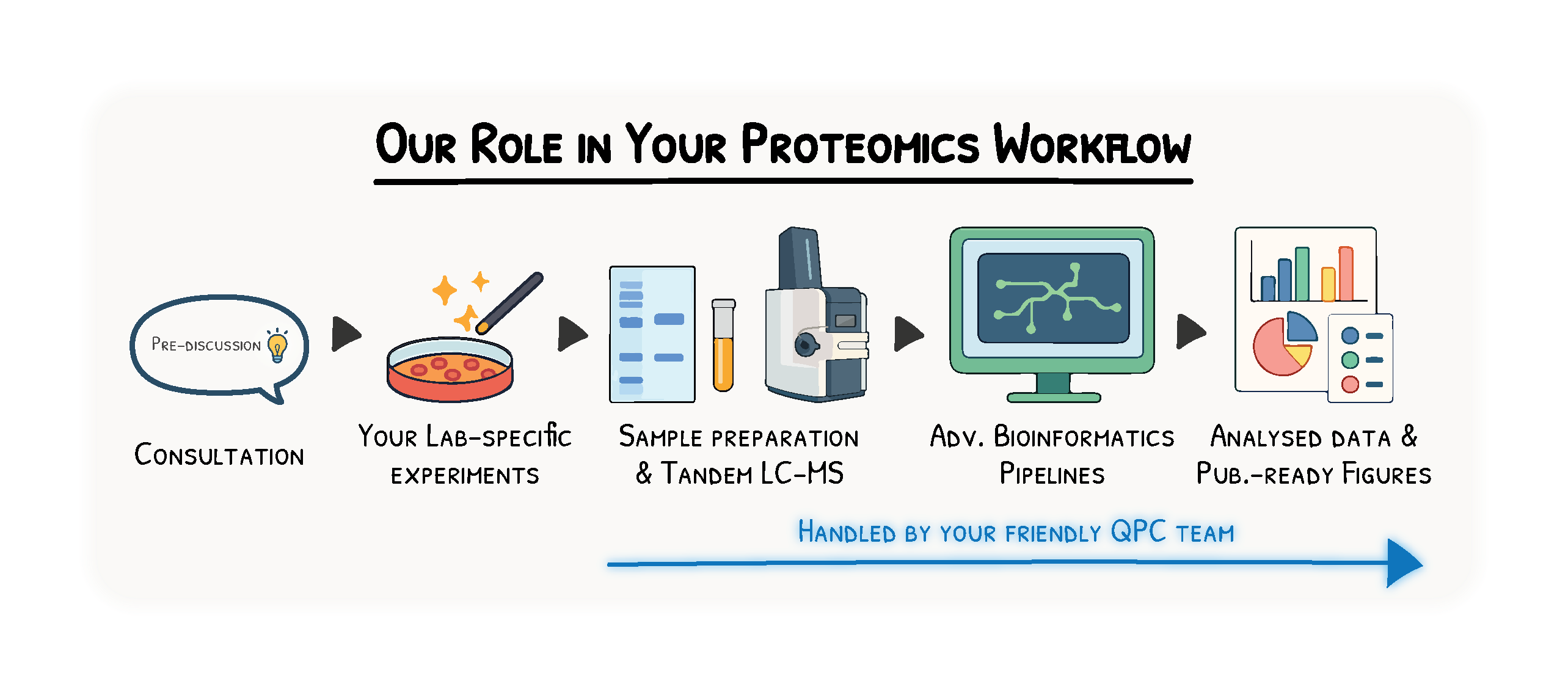 Our Role in Your Proteomics Workflow

Pre-discussion

Consultation

Your Lab-specific experiments

Sample preparation & Tandem LC-MS

Adv. Bioinformatics Pipelines

Analysed data & Pub.-ready Figures

Handled by your friendly QPC team